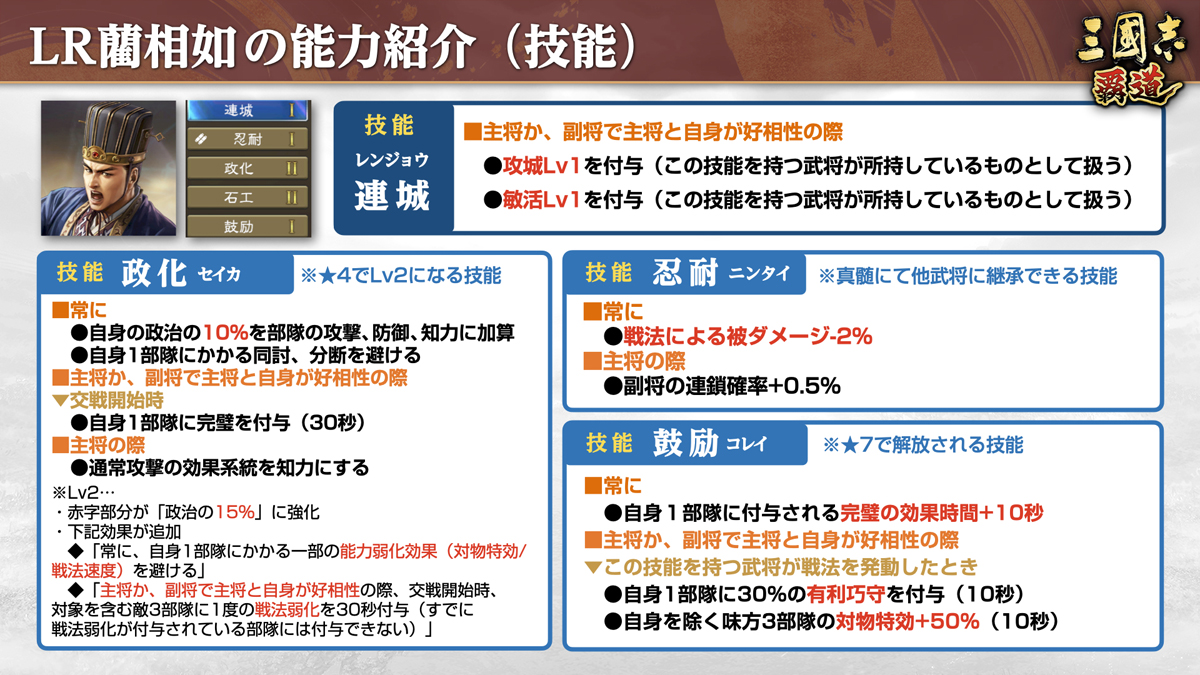 LR藺相如の能力紹介（技能）

三國志 覇道

連城 I
忍耐 I
政化 II
石工 II
鼓励 I

技能
レンジョウ
連城
■主将か、副将で主将と自身が好相性の際
●攻城Lv1を付与（この技能を持つ武将が所持しているものとして扱う）
●敏活Lv1を付与（この技能を持つ武将が所持しているものとして扱う）

技能 政化 セイカ ※★4でLv2になる技能
■常に
●自身の政治の10%を部隊の攻撃、防御、知力に加算
●自身1部隊にかかる同討、分断を避ける
■主将か、副将で主将と自身が好相性の際
▼交戦開始時
●自身1部隊に完璧を付与（30秒）
■主将の際
●通常攻撃の効果系統を知力にする
※Lv2…
・赤字部分が「政治の15%」に強化
・下記効果が追加
◆「常に、自身1部隊にかかる一部の能力弱化効果（対物特効/戦法速度）を避ける」
◆「主将か、副将で主将と自身が好相性の際、交戦開始時、対象を含む敵3部隊に1度の戦法弱化を30秒付与（すでに戦法弱化が付与されている部隊には付与できない）」

技能 忍耐 ニンタイ ※真髄にて他武将に継承できる技能
■常に
●戦法による被ダメージ-2%
■主将の際
●副将の連鎖確率+0.5%

技能 鼓励 コレイ ※★7で解放される技能
■常に
●自身１部隊に付与される完璧の効果時間+10秒
■主将か、副将で主将と自身が好相性の際
▼この技能を持つ武将が戦法を発動したとき
●自身1部隊に30%の有利巧守を付与（10秒）
●自身を除く味方3部隊の対物特効+50%（10秒）